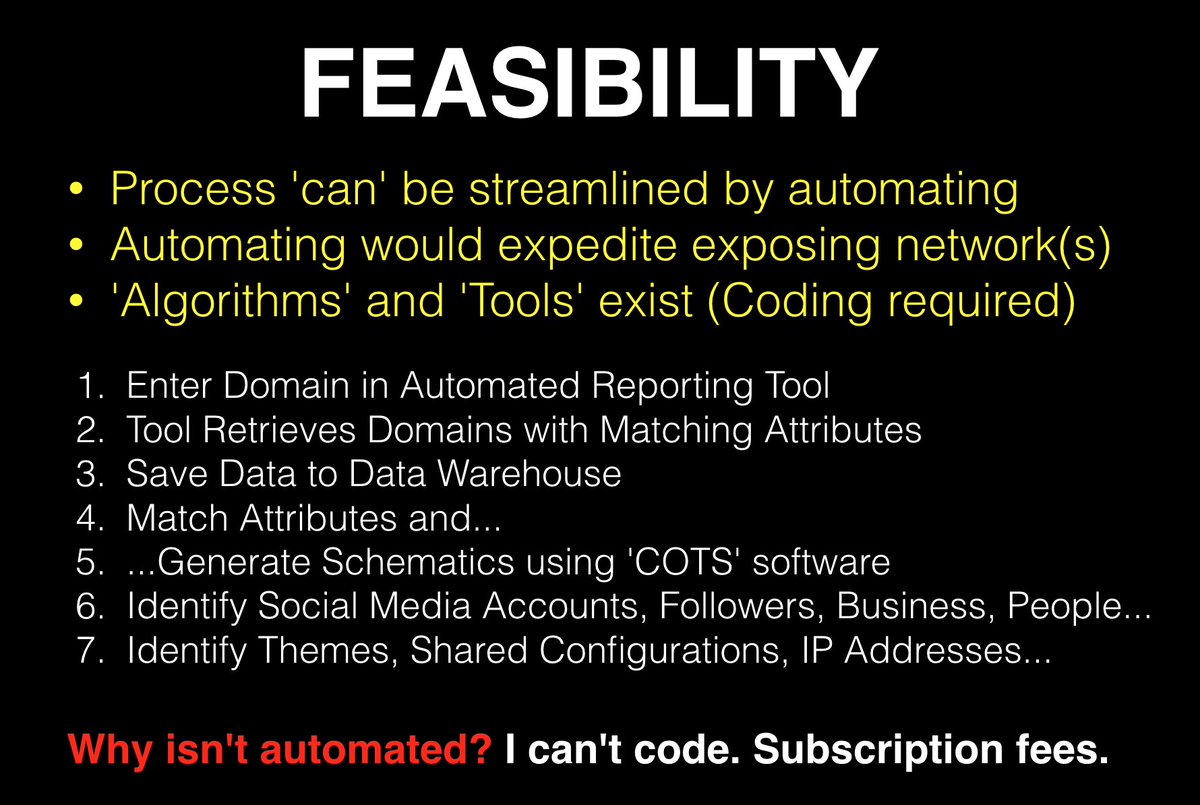 FEASIBILITY

• Process 'can' be streamlined by automating
• Automating would expedite exposing network(s)
• 'Algorithms' and 'Tools' exist (Coding required)

1. Enter Domain in Automated Reporting Tool
2. Tool Retrieves Domains with Matching Attributes
3. Save Data to Data Warehouse
4. Match Attributes and...
5. ...Generate Schematics using 'COTS' software
6. Identify Social Media Accounts, Followers, Business, People...
7. Identify Themes, Shared Configurations, IP Addresses...

Why isn't automated? I can't code. Subscription fees.